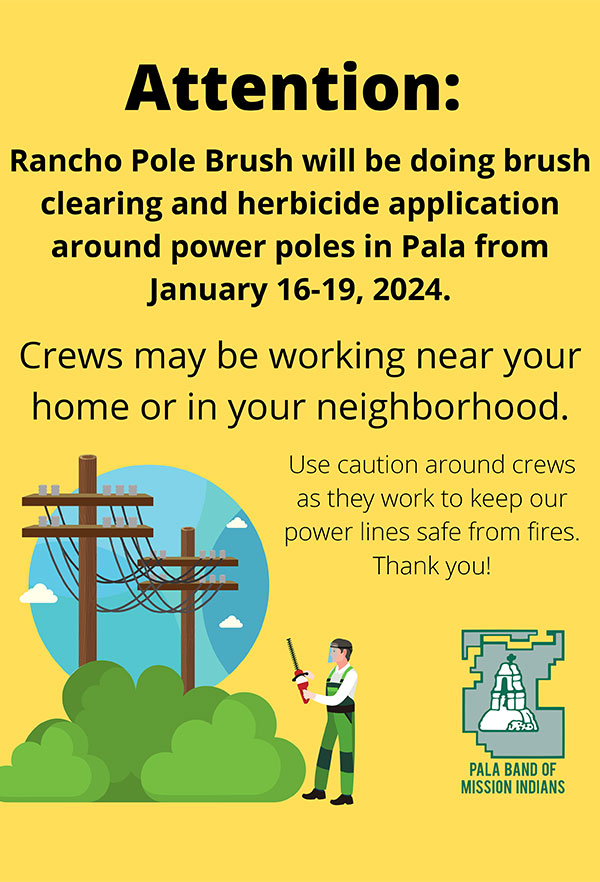 Attention:

Rancho Pole Brush will be doing brush clearing and herbicide application around power poles in Pala from January 16-19, 2024.

Crews may be working near your home or in your neighborhood.

Use caution around crews as they work to keep our power lines safe from fires. Thank you!

PALA BAND OF MISSION INDIANS